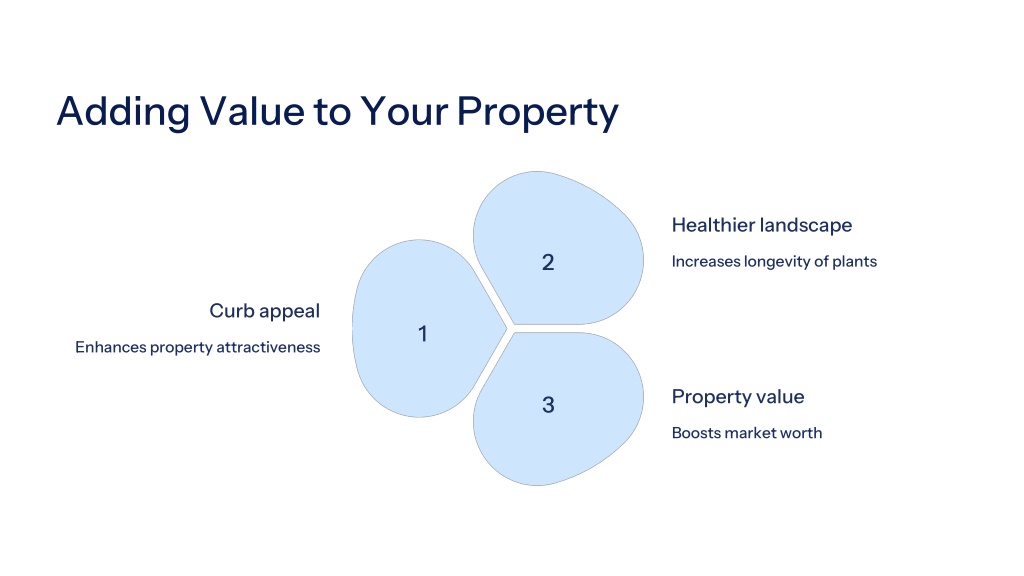 Adding Value to Your Property

1

Curb appeal

Enhances property attractiveness

2

Healthier landscape

Increases longevity of plants

3

Property value

Boosts market worth